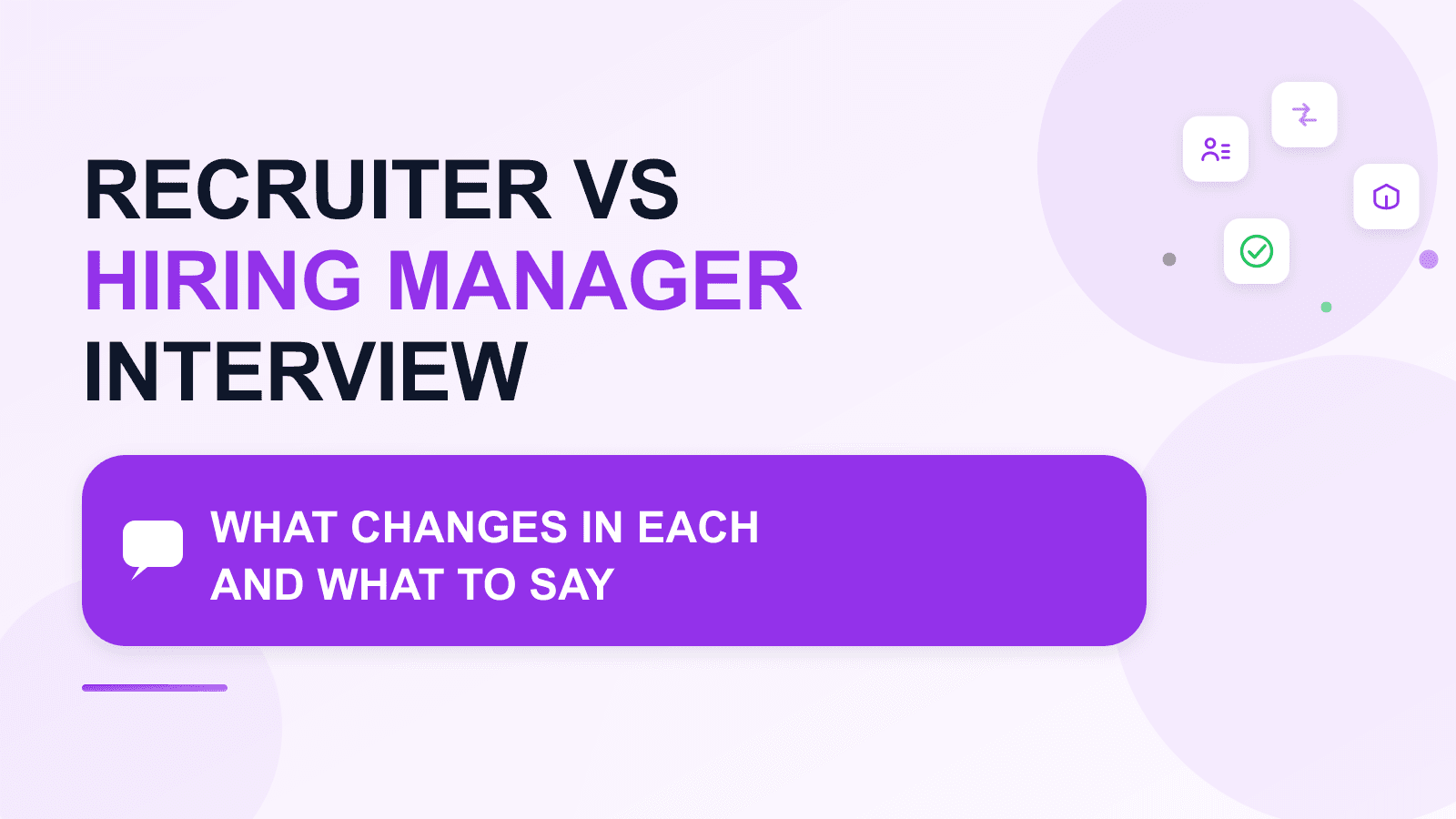 RECRUITER VS
HIRING MANAGER
INTERVIEW

WHAT CHANGES IN EACH AND WHAT TO SAY